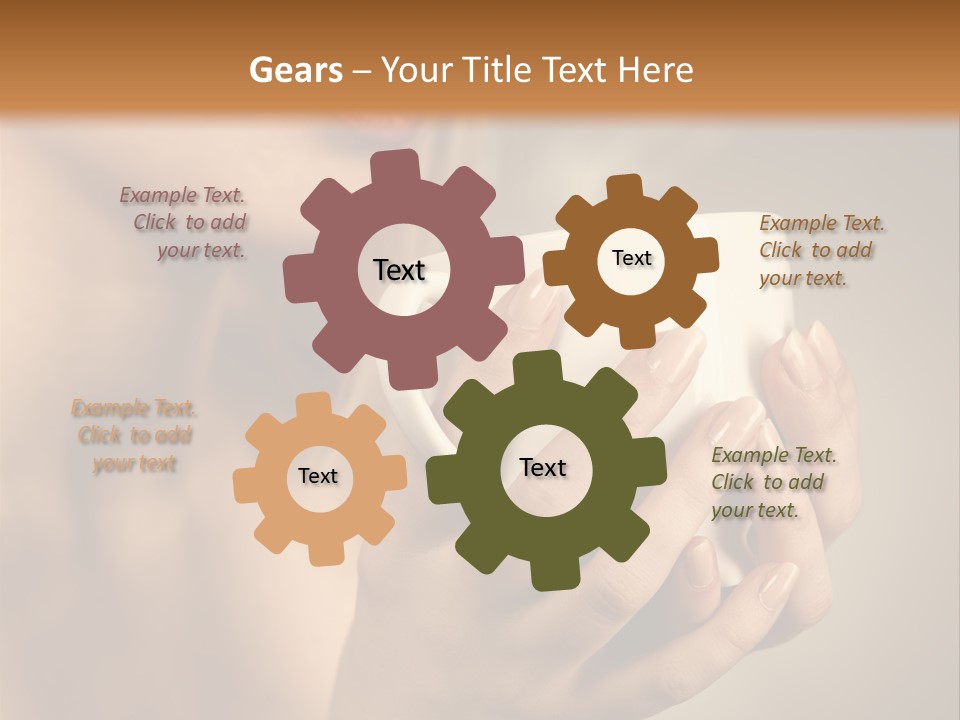 Gears – Your Title Text Here

Example Text. Click to add your text.

Text

Text

Example Text. Click to add your text.

Example Text. Click to add your text

Text

Text

Example Text. Click to add your text.